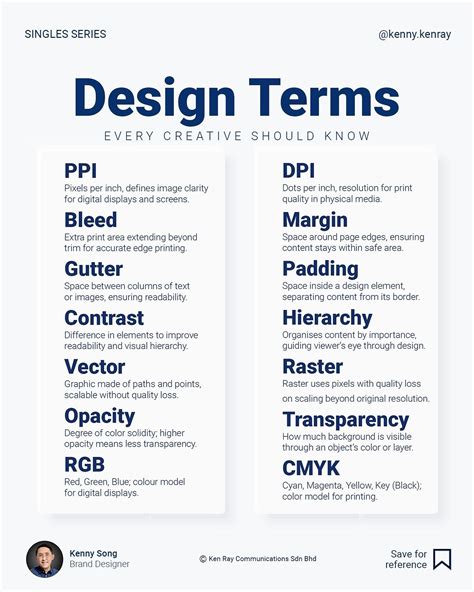 SINGLES SERIES

@kenny.kenray

Design Terms

EVERY CREATIVE SHOULD KNOW

PPI
Pixels per inch, defines image clarity for digital displays and screens.

Bleed
Extra print area extending beyond trim for accurate edge printing.

Gutter
Space between columns of text or images, ensuring readability.

Contrast
Difference in elements to improve readability and visual hierarchy.

Vector
Graphic made of paths and points, scalable without quality loss.

Opacity
Degree of color solidity; higher opacity means less transparency.

RGB
Red, Green, Blue; colour model for digital displays.

DPI
Dots per inch, resolution for print quality in physical media.

Margin
Space around page edges, ensuring content stays within safe area.

Padding
Space inside a design element, separating content from its border.

Hierarchy
Organises content by importance, guiding viewer's eye through design.

Raster
Raster uses pixels with quality loss on scaling beyond original resolution.

Transparency
How much background is visible through an object's color or layer.

CMYK
Cyan, Magenta, Yellow, Key (Black); color model for printing.

Kenny Song
Brand Designer

© Ken Ray Communications Sdn Bhd

Save for reference